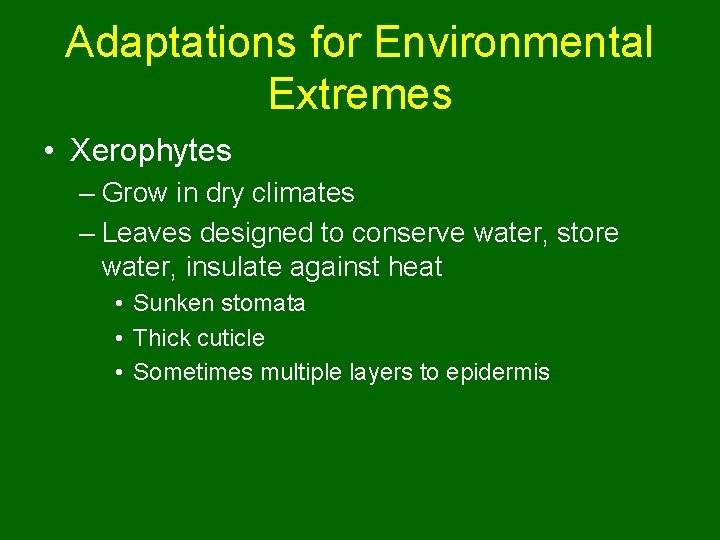 Adaptations for Environmental Extremes

• Xerophytes
– Grow in dry climates
– Leaves designed to conserve water, store water, insulate against heat
• Sunken stomata
• Thick cuticle
• Sometimes multiple layers to epidermis